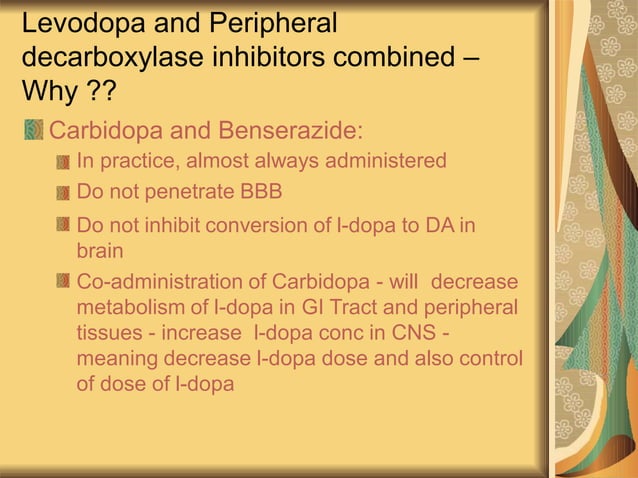 Levodopa and Peripheral decarboxylase inhibitors combined – Why ??

Carbidopa and Benserazide:

In practice, almost always administered

Do not penetrate BBB

Do not inhibit conversion of l-dopa to DA in brain

Co-administration of Carbidopa - will decrease metabolism of l-dopa in GI Tract and peripheral tissues - increase l-dopa conc in CNS - meaning decrease l-dopa dose and also control of dose of l-dopa